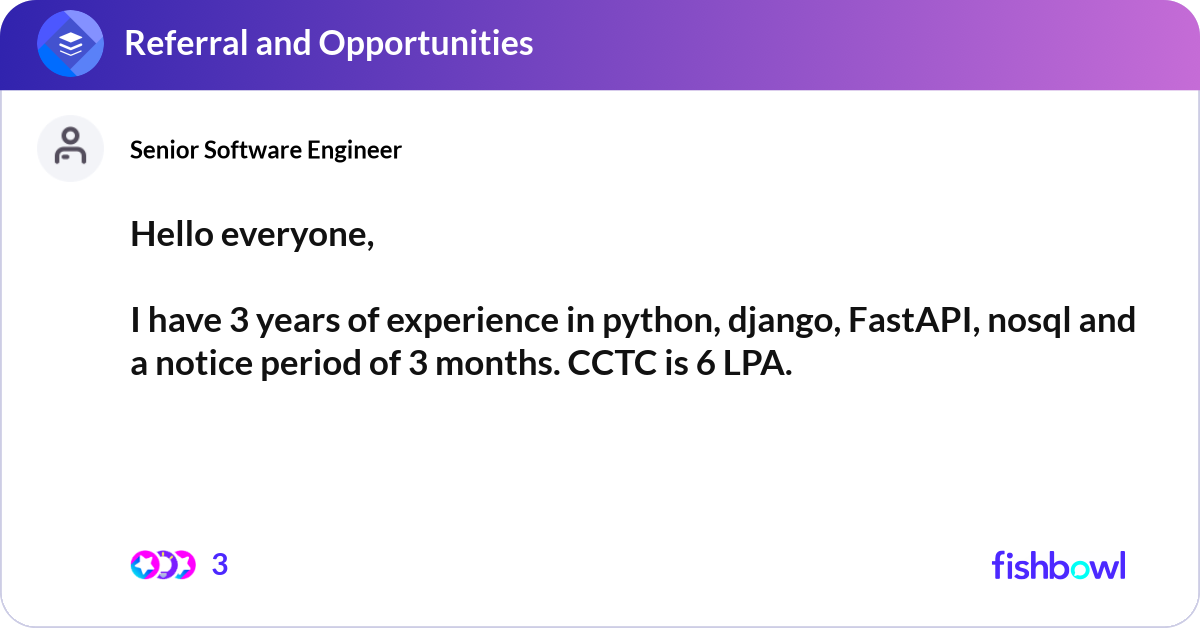 Referral and Opportunities

Senior Software Engineer

Hello everyone,

I have 3 years of experience in python, django, FastAPI, nosql and a notice period of 3 months. CCTC is 6 LPA.

3

fishbowl